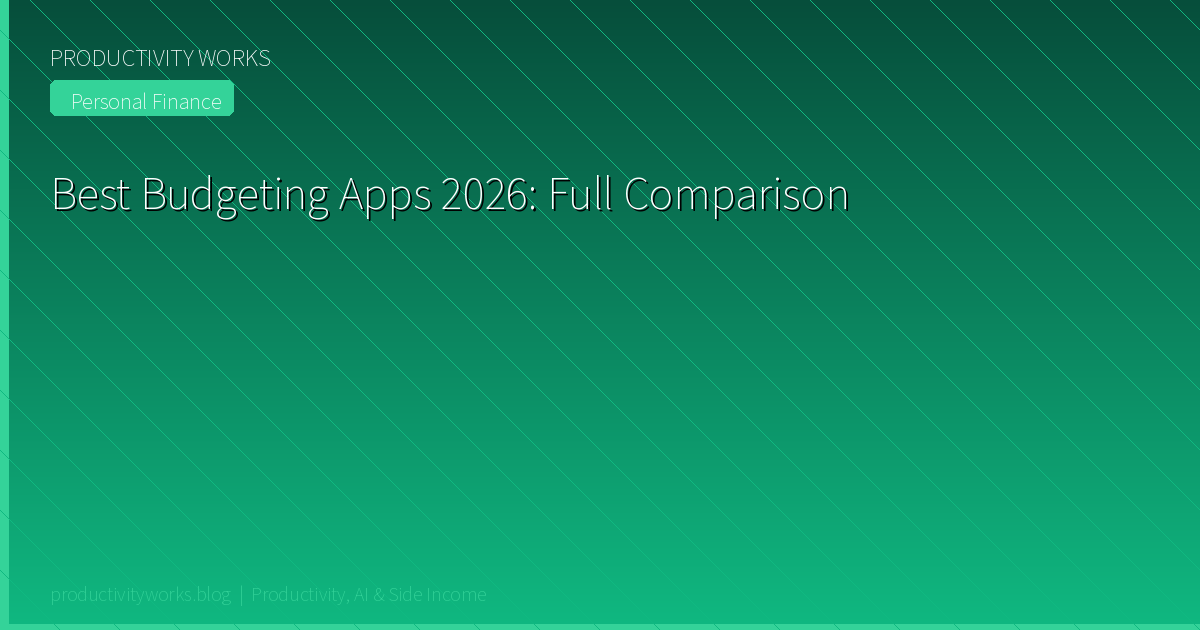 PRODUCTIVITY WORKS

Personal Finance

Best Budgeting Apps 2026: Full Comparison

productivityworks.blog | Productivity, AI & Side Income